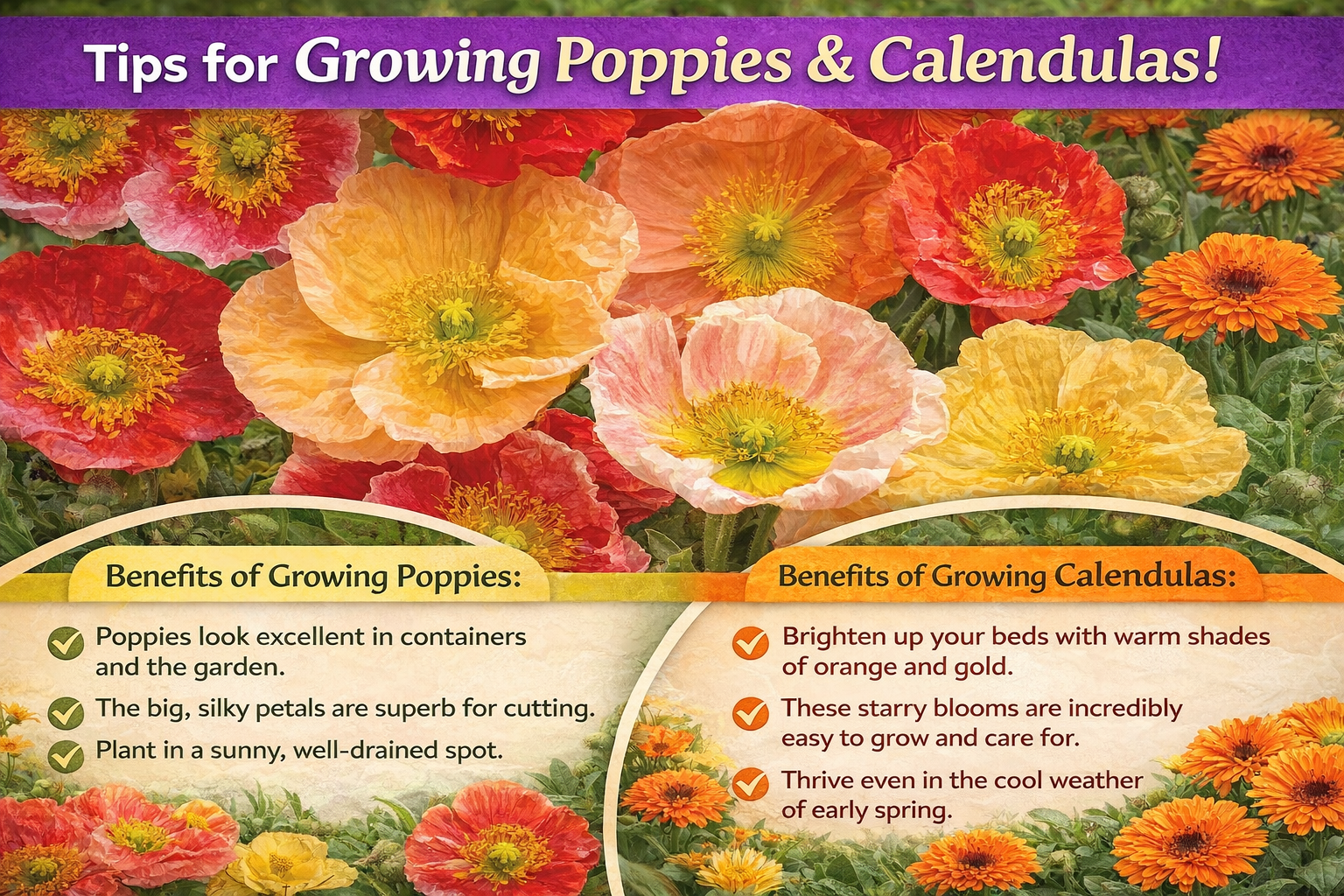 Tips for Growing Poppies & Calendulas!

Benefits of Growing Poppies:

Poppies look excellent in containers and the garden.

The big, silky petals are superb for cutting.

Plant in a sunny, well-drained spot.

Benefits of Growing Calendulas:

Brighten up your beds with warm shades of orange and gold.

These starry blooms are incredibly easy to grow and care for.

Thrive even in the cool weather of early spring.